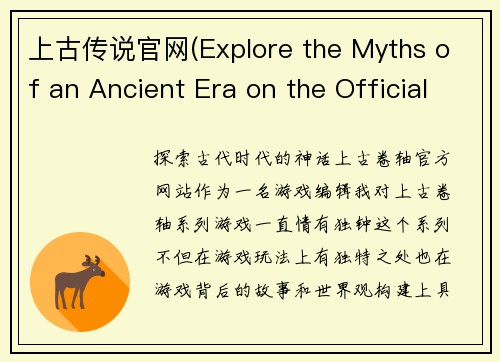 上古传说官网(Explore the Myths of an Ancient Era on the Official

探索古代时代的神话上古卷轴官方网站作为一名游戏编辑我对上古卷轴系列游戏一直情有独钟这个系列不但在游戏玩法上有独特之处也在游戏背后的故事和世界观构建上具